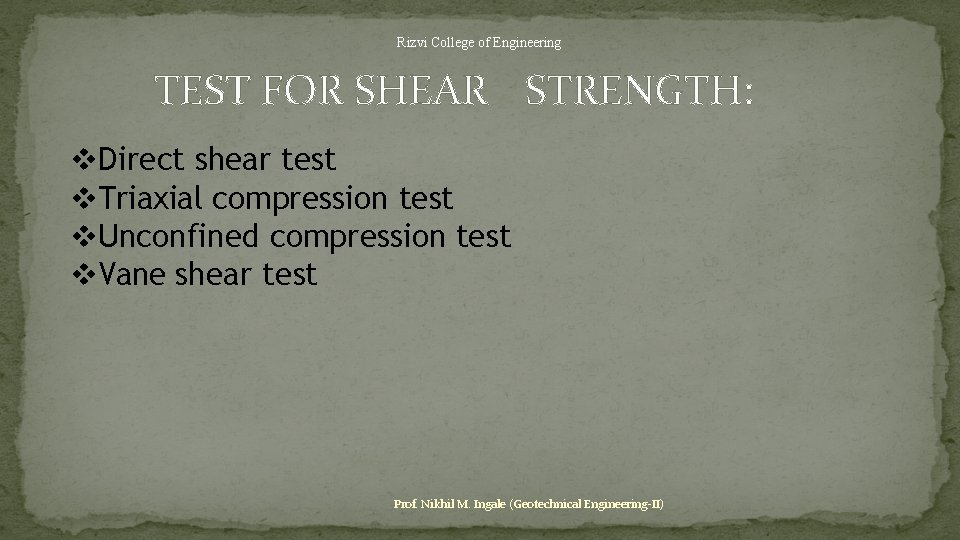 Rizvi College of Engineering

TEST FOR SHEAR STRENGTH:

❖Direct shear test
❖Triaxial compression test
❖Unconfined compression test
❖Vane shear test

Prof. Nikhil M. Ingale (Geotechnical Engineering-II)